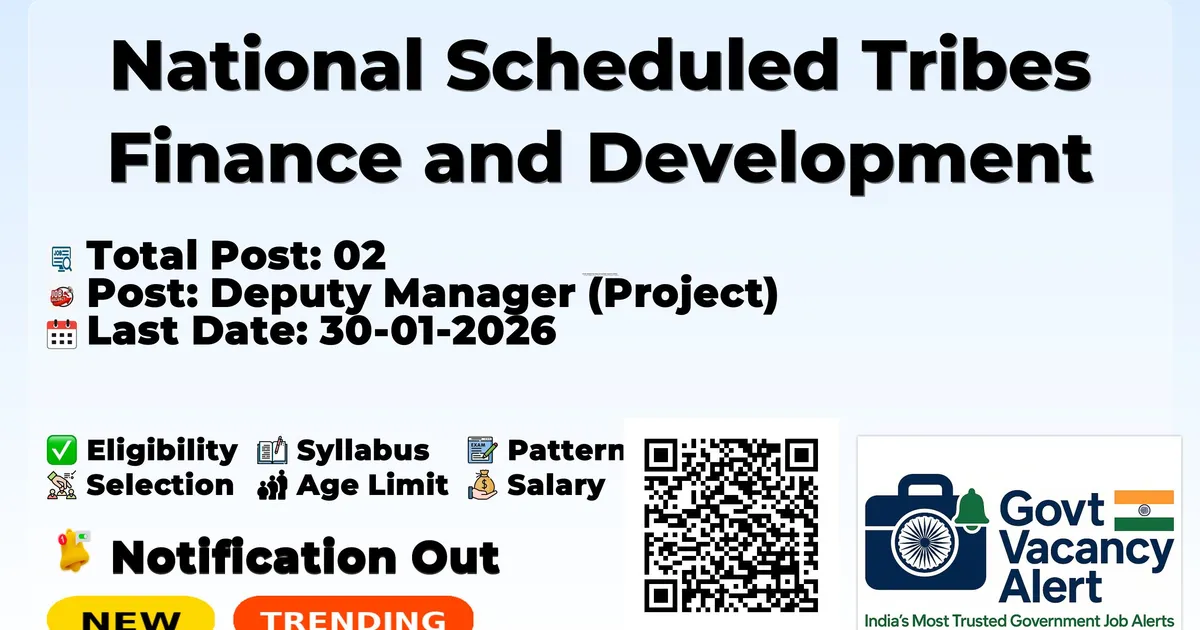 National Scheduled Tribes Finance and Development

Total Post: 02
Post: Deputy Manager (Project)
Last Date: 30-01-2026

Eligibility Syllabus Pattern
Selection Age Limit Salary

Notification Out

NEW TRENDING

Govt Vacancy Alert
India's Most Trusted Government Job Alerts